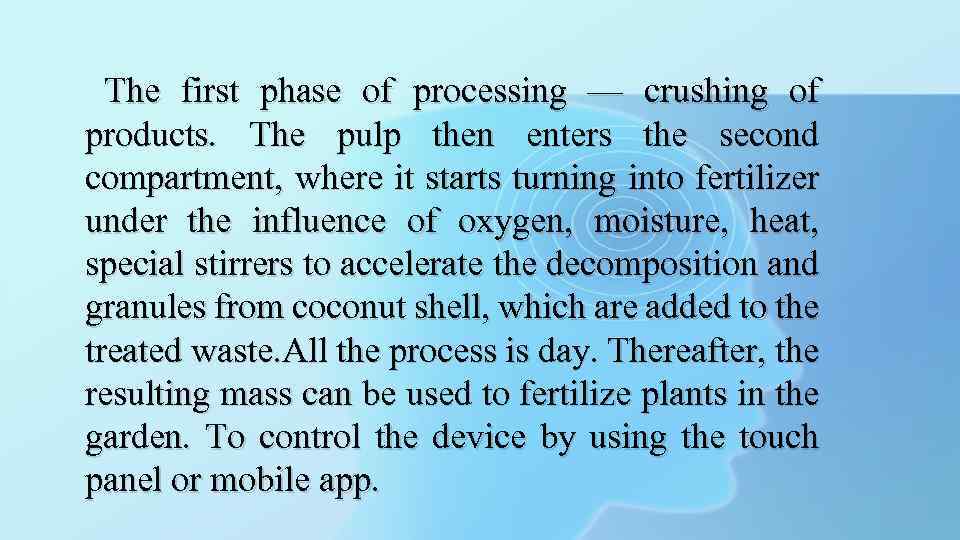 The first phase of processing — crushing of products. The pulp then enters the second compartment, where it starts turning into fertilizer under the influence of oxygen, moisture, heat, special stirrers to accelerate the decomposition and granules from coconut shell, which are added to the treated waste.All the process is day. Thereafter, the resulting mass can be used to fertilize plants in the garden. To control the device by using the touch panel or mobile app.